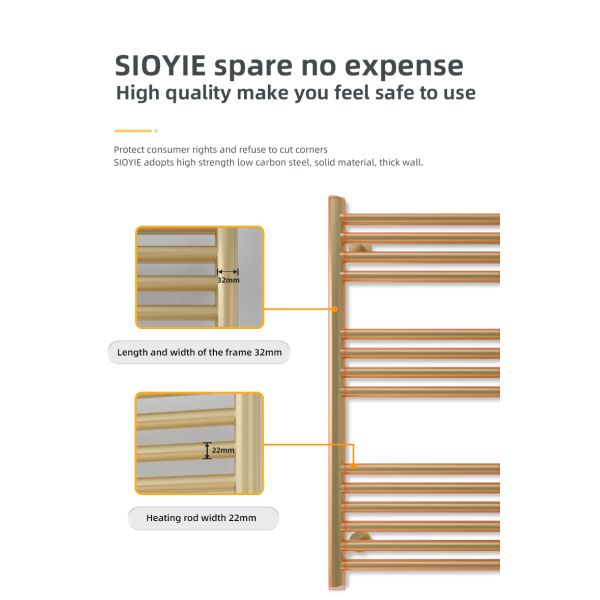 SIOYIE spare no expense
High quality make you feel safe to use

Protect consumer rights and refuse to cut corners
SIOYIE adopts high strength low carbon steel, solid material, thick wall.

32mm

Length and width of the frame 32mm

22mm

Heating rod width 22mm